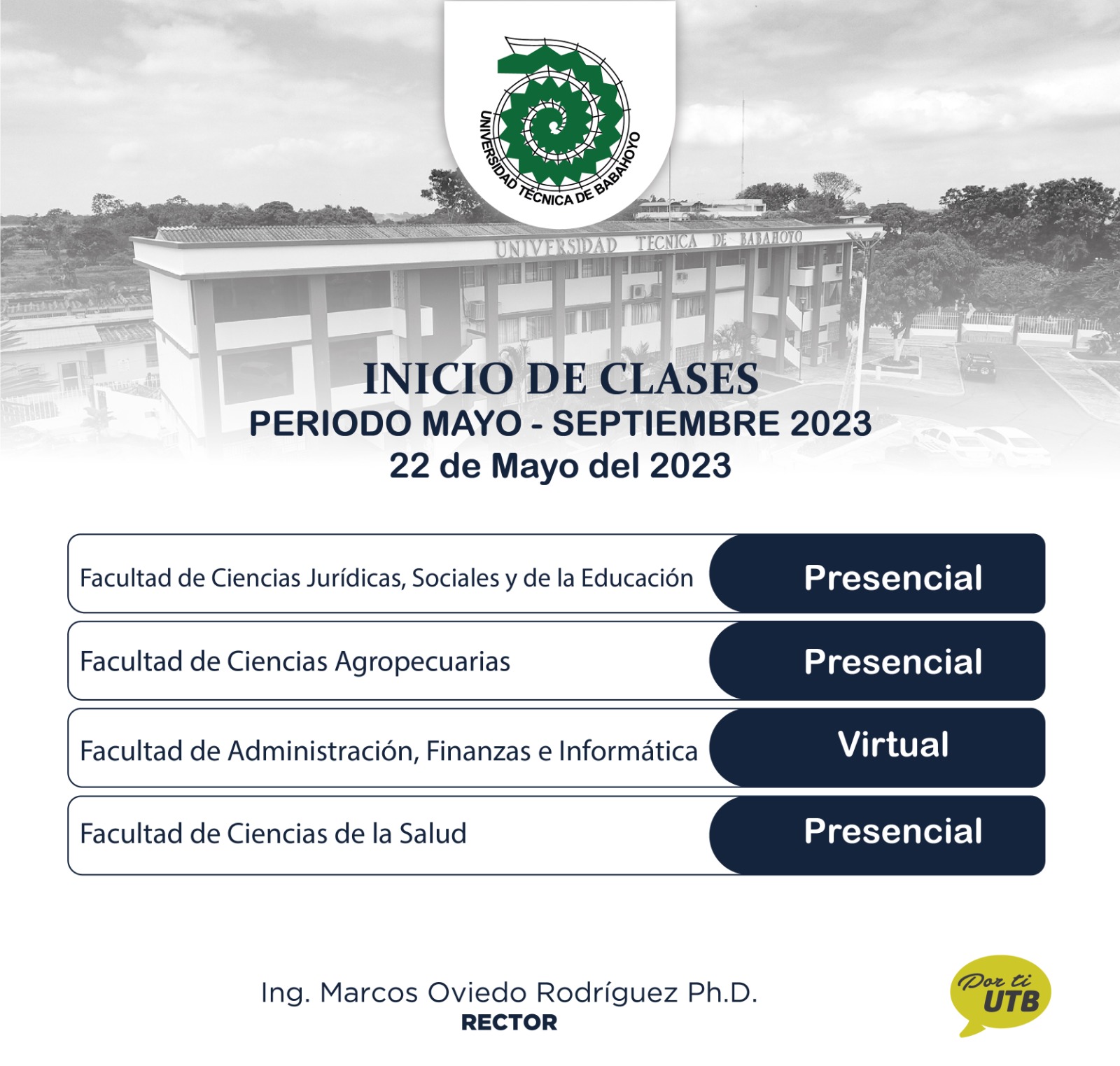 UNIVERSIDAD TÉCNICA DE BABAHOYO

UNIVERSIDAD TECNICA DE BABAHOYO

INICIO DE CLASES
PERIODO MAYO - SEPTIEMBRE 2023
22 de Mayo del 2023

| Facultad de Ciencias Jurídicas, Sociales y de la Educación | Presencial |
|---|---|
| Facultad de Ciencias Agropecuarias | Presencial |
| Facultad de Administración, Finanzas e Informática | Virtual |
| Facultad de Ciencias de la Salud | Presencial |

Ing. Marcos Oviedo Rodríguez Ph.D.
RECTOR

Por ti UTB